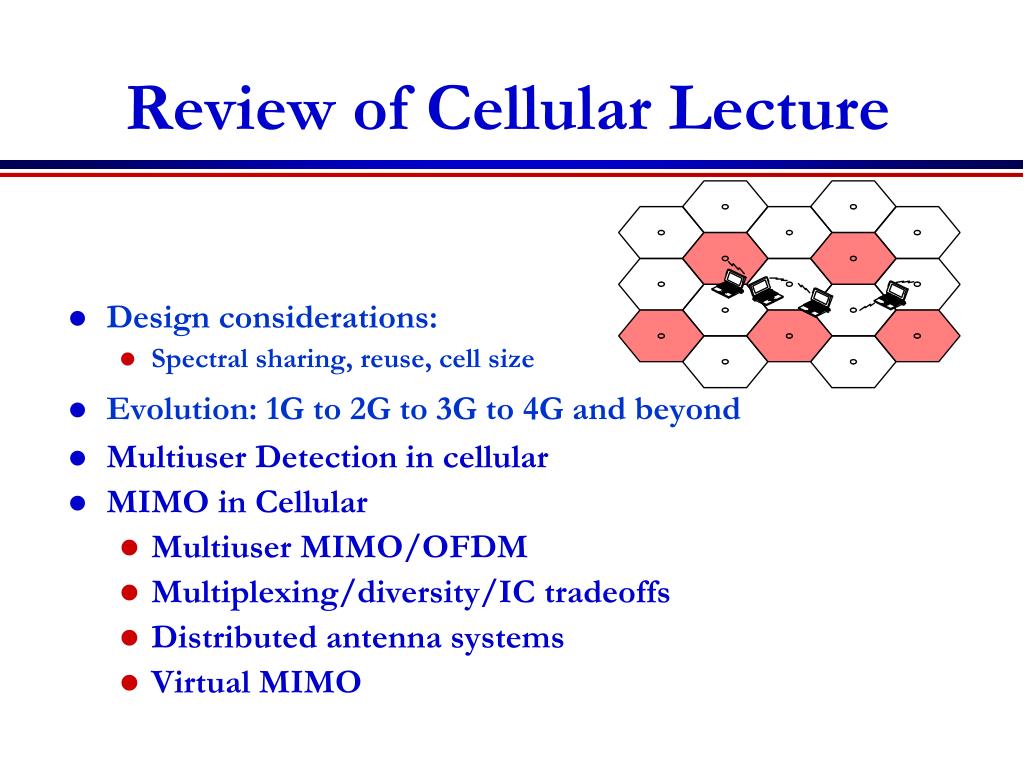 Review of Cellular Lecture

- Design considerations:
  - Spectral sharing, reuse, cell size
- Evolution: 1G to 2G to 3G to 4G and beyond
- Multiuser Detection in cellular
- MIMO in Cellular
  - Multiuser MIMO/OFDM
  - Multiplexing/diversity/IC tradeoffs
  - Distributed antenna systems
  - Virtual MIMO